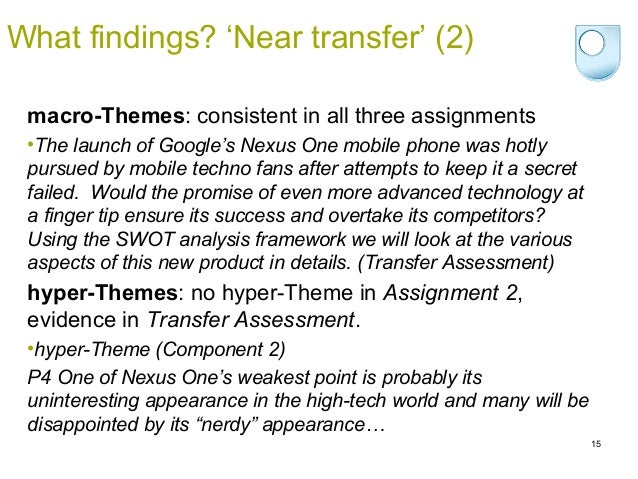 What findings? ‘Near transfer’ (2)

macro-Themes: consistent in all three assignments

•The launch of Google’s Nexus One mobile phone was hotly pursued by mobile techno fans after attempts to keep it a secret failed. Would the promise of even more advanced technology at a finger tip ensure its success and overtake its competitors? Using the SWOT analysis framework we will look at the various aspects of this new product in details. (Transfer Assessment)

hyper-Themes: no hyper-Theme in Assignment 2, evidence in Transfer Assessment.

•hyper-Theme (Component 2)

P4 One of Nexus One’s weakest point is probably its uninteresting appearance in the high-tech world and many will be disappointed by its “nerdy” appearance…

15